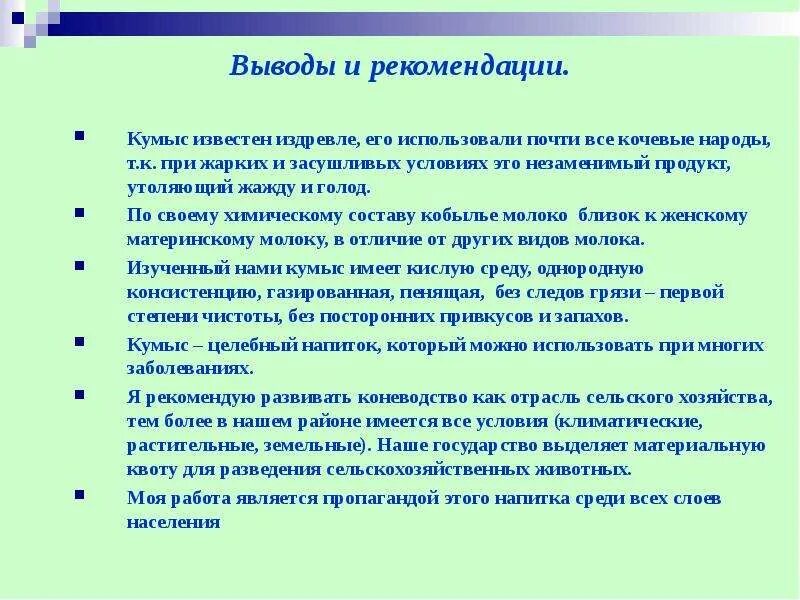 Выводы и рекомендации.

- Кумыс известен издревле, его использовали почти все кочевые народы, т.к. при жарких и засушливых условиях это незаменимый продукт, утоляющий жажду и голод.
- По своему химическому составу кобылье молоко близок к женскому материнскому молоку, в отличие от других видов молока.
- Изученный нами кумыс имеет кислую среду, однородную консистенцию, газированная, пенящая, без следов грязи – первой степени чистоты, без посторонних привкусов и запахов.
- Кумыс – целебный напиток, который можно использовать при многих заболеваниях.
- Я рекомендую развивать коневодство как отрасль сельского хозяйства, тем более в нашем районе имеется все условия (климатические, растительные, земельные). Наше государство выделяет материальную квоту для разведения сельскохозяйственных животных.
- Моя работа является пропагандой этого напитка среди всех слоев населения